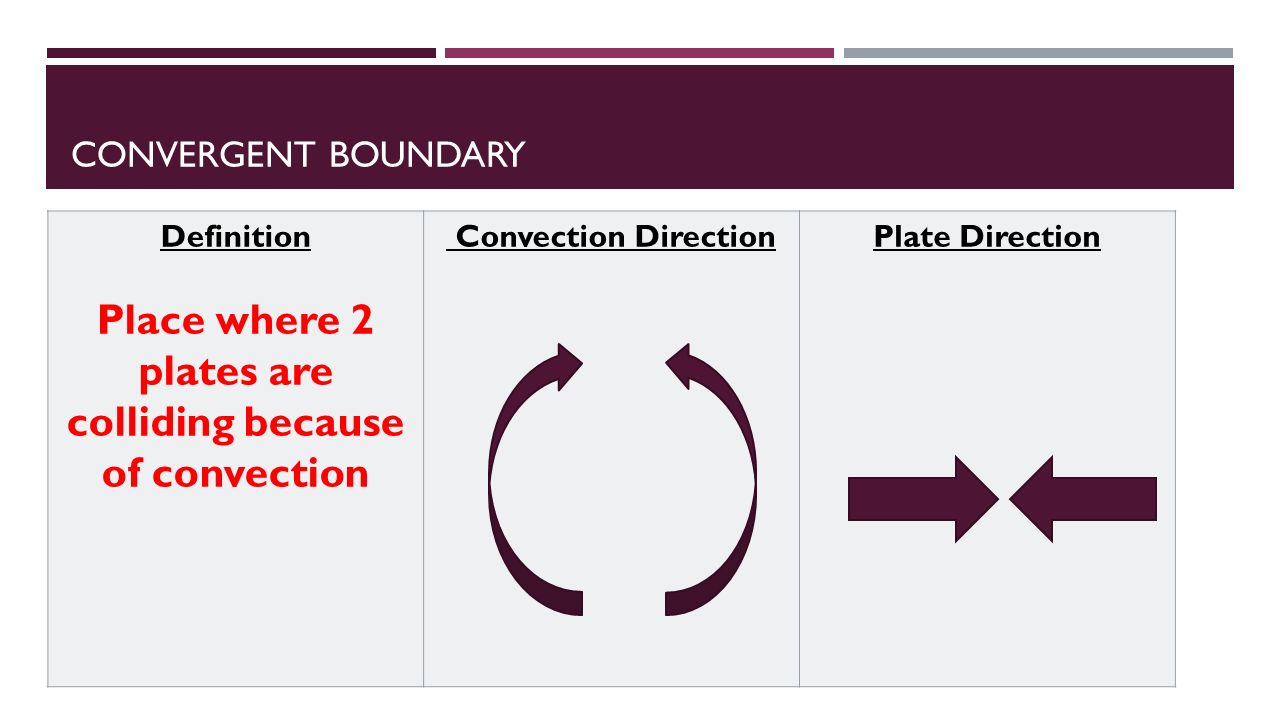 CONVERGENT BOUNDARY

| Definition | Convection Direction | Plate Direction |
|---|---|---|
| Place where 2 plates are colliding because of convection | | |